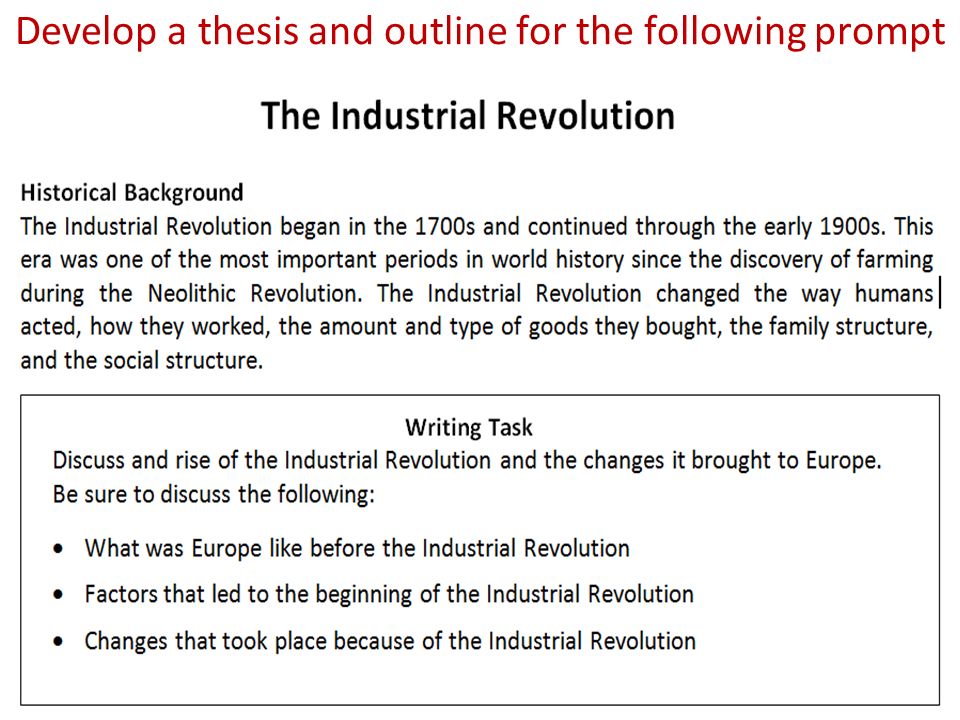 Develop a thesis and outline for the following prompt

The Industrial Revolution

Historical Background
The Industrial Revolution began in the 1700s and continued through the early 1900s. This era was one of the most important periods in world history since the discovery of farming during the Neolithic Revolution. The Industrial Revolution changed the way humans acted, how they worked, the amount and type of goods they bought, the family structure, and the social structure.

Writing Task
Discuss and rise of the Industrial Revolution and the changes it brought to Europe. Be sure to discuss the following:

• What was Europe like before the Industrial Revolution
• Factors that led to the beginning of the Industrial Revolution
• Changes that took place because of the Industrial Revolution